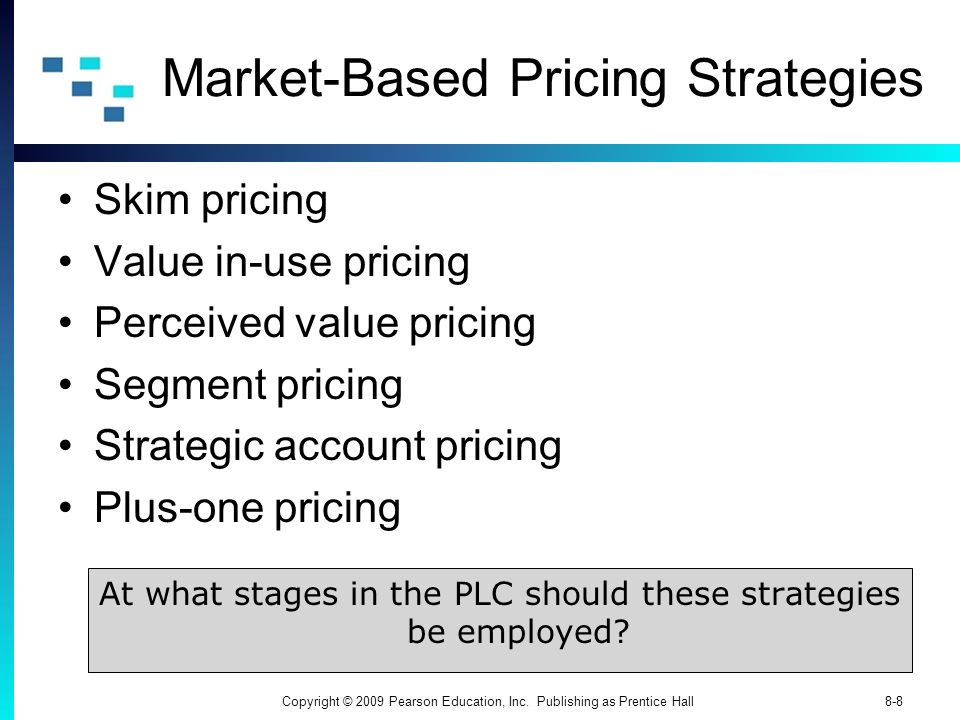 Market-Based Pricing Strategies

• Skim pricing
• Value in-use pricing
• Perceived value pricing
• Segment pricing
• Strategic account pricing
• Plus-one pricing

At what stages in the PLC should these strategies be employed?

Copyright © 2009 Pearson Education, Inc. Publishing as Prentice Hall

8-8